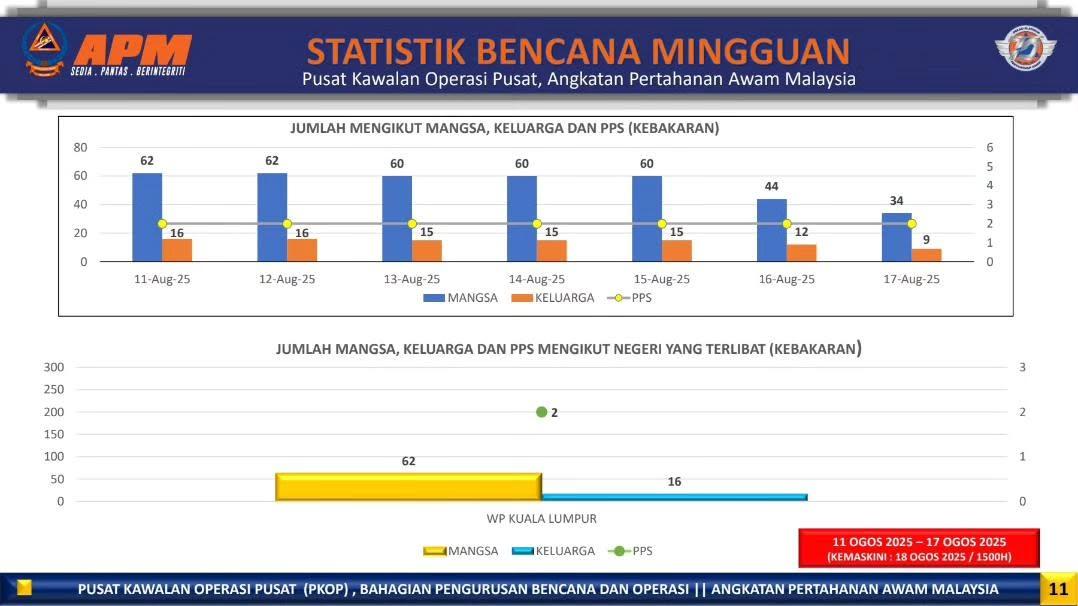 APM
SEDIA . PANTAS . BERINTEGRITI

STATISTIK BENCANA MINGGUAN
Pusat Kawalan Operasi Pusat, Angkatan Pertahanan Awam Malaysia

JUMLAH MENGIKUT MANGSA, KELUARGA DAN PPS (KEBAKARAN)

80
60
40
20
0

6
5
4
3
2
1
0

62
16
62
16
60
15
60
15
60
15
44
12
34
9

11-Aug-25
12-Aug-25
13-Aug-25
14-Aug-25
15-Aug-25
16-Aug-25
17-Aug-25

MANGSA KELUARGA PPS

JUMLAH MANGSA, KELUARGA DAN PPS MENGIKUT NEGERI YANG TERLIBAT (KEBAKARAN)

300
250
200
150
100
50
0

3
2
1
0

2
62
16

WP KUALA LUMPUR

MANGSA KELUARGA PPS

11 OGOS 2025 – 17 OGOS 2025
(KEMASKINI : 18 OGOS 2025 / 1500H)

PUSAT KAWALAN OPERASI PUSAT (PKOP) , BAHAGIAN PENGURUSAN BENCANA DAN OPERASI || ANGKATAN PERTAHANAN AWAM MALAYSIA

11